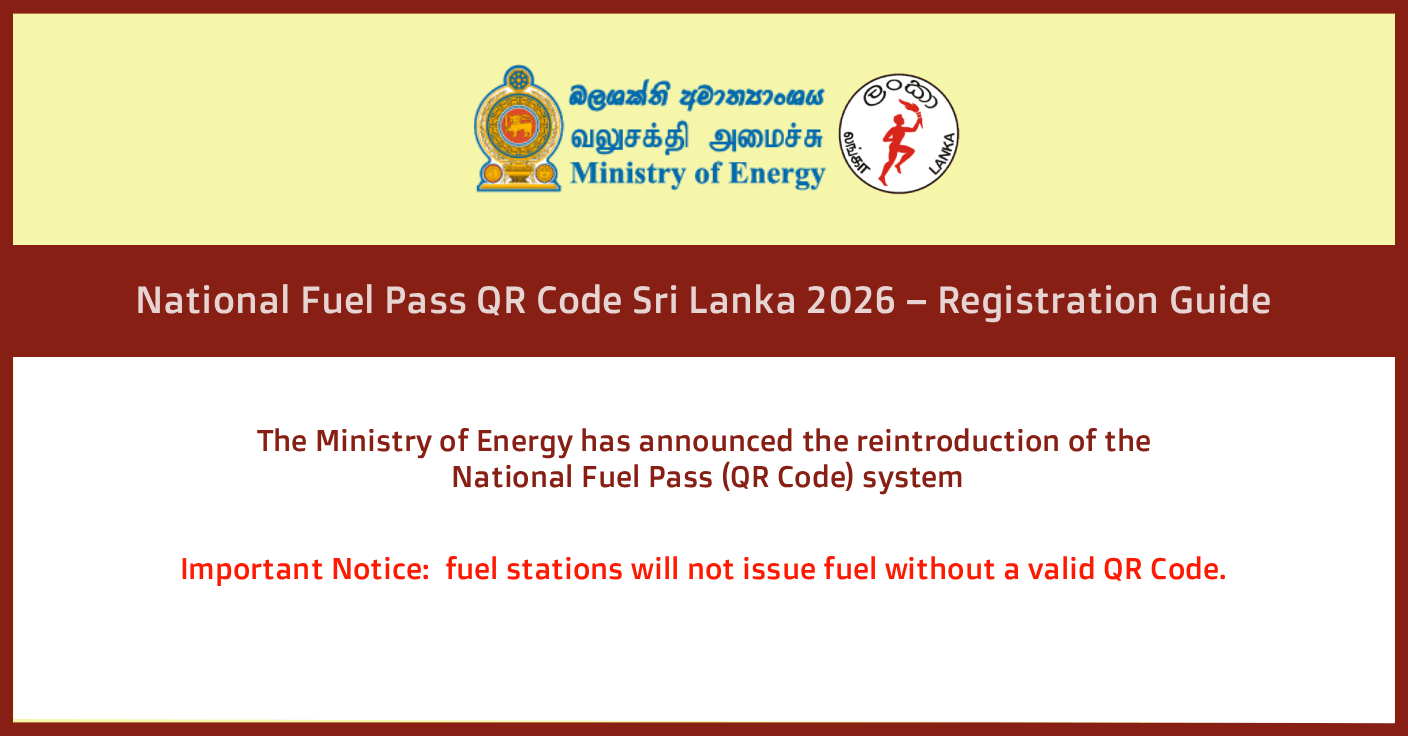 බලශක්ති අමාත්‍යාංශය
வலுசக்தி அமைச்சு
Ministry of Energy

ලංකා
லங்கா
LANKA

National Fuel Pass QR Code Sri Lanka 2026 – Registration Guide

The Ministry of Energy has announced the reintroduction of the National Fuel Pass (QR Code) system

Important Notice: fuel stations will not issue fuel without a valid QR Code.